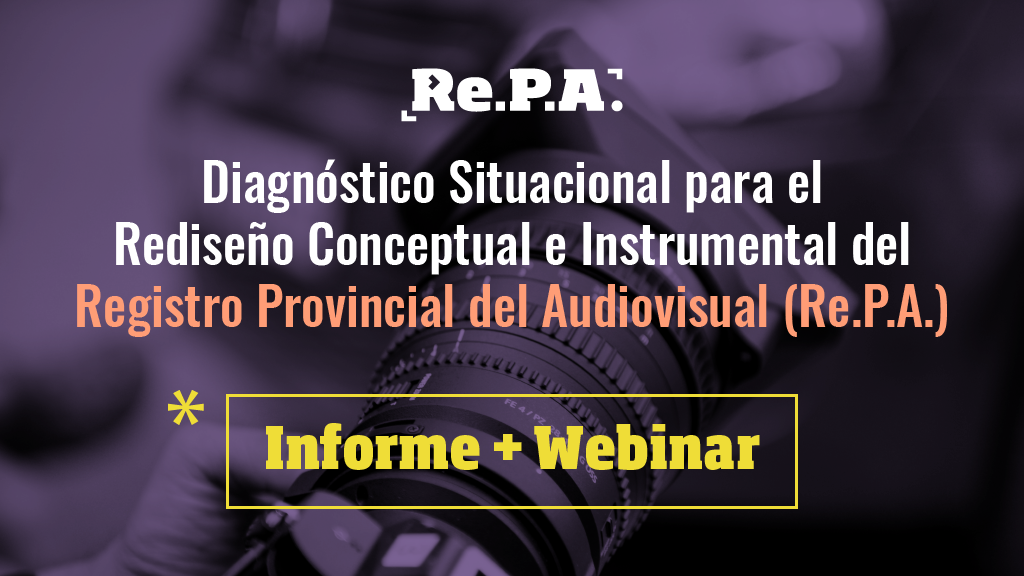 Re.P.A.

Diagnóstico Situacional para el Rediseño Conceptual e Instrumental del Registro Provincial del Audiovisual (Re.P.A.)

*

Informe + Webinar